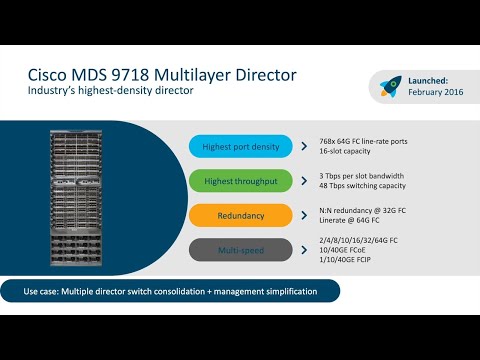 Cisco MDS 9718 Multilayer Director
Industry's highest-density director

Launched:
February 2016

Highest port density
768x 64G FC line-rate ports
16-slot capacity

Highest throughput
3 Tbps per slot bandwidth
48 Tbps switching capacity

Redundancy
N:N redundancy @ 32G FC
Linerate @ 64G FC

Multi-speed
2/4/8/10/16/32/64G FC
10/40GE FCoE
1/10/40GE FCIP

Use case: Multiple director switch consolidation + management simplification